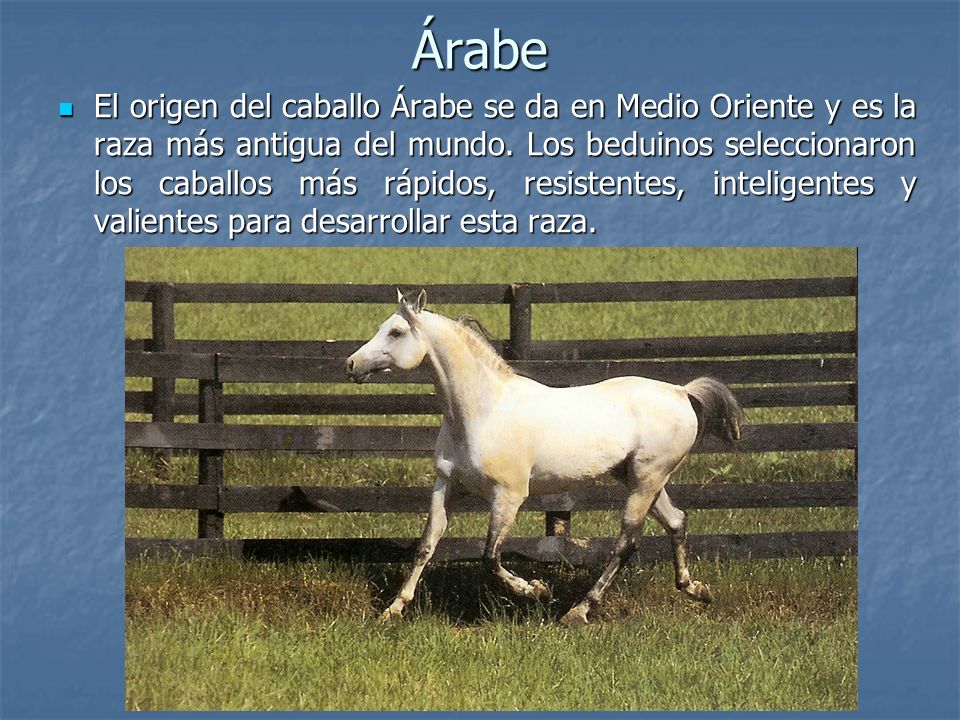 Árabe

El origen del caballo Árabe se da en Medio Oriente y es la raza más antigua del mundo. Los beduinos seleccionaron los caballos más rápidos, resistentes, inteligentes y valientes para desarrollar esta raza.